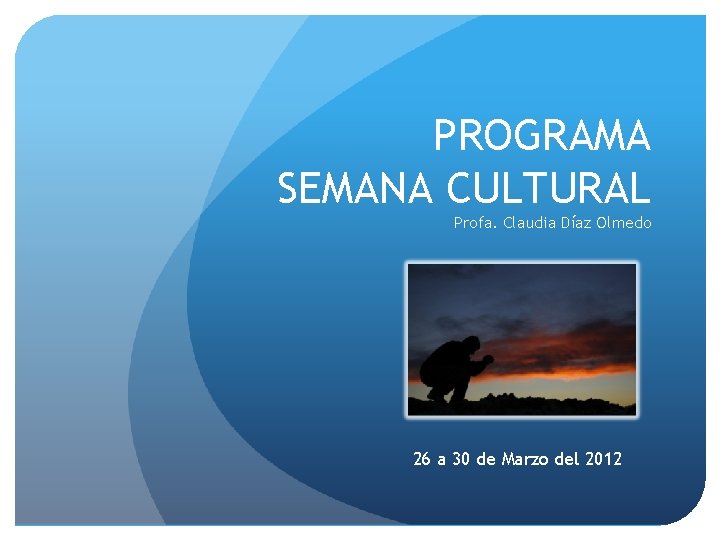 PROGRAMA
SEMANA CULTURAL

Profa. Claudia Díaz Olmedo

26 a 30 de Marzo del 2012